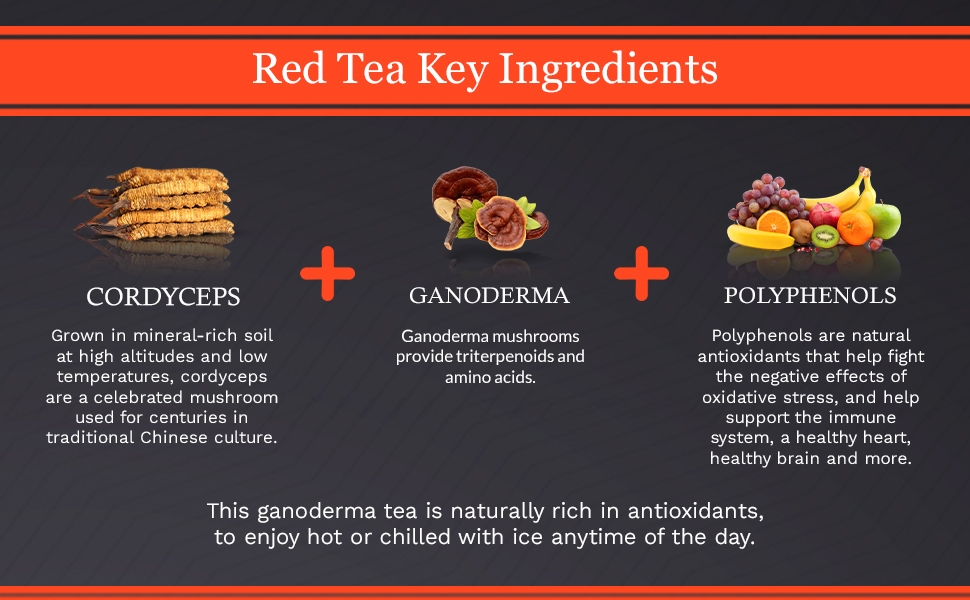 Red Tea Key Ingredients

CORDYCEPS

Grown in mineral-rich soil at high altitudes and low temperatures, cordyceps are a celebrated mushroom used for centuries in traditional Chinese culture.

+

GANODERMA

Ganoderma mushrooms provide triterpenoids and amino acids.

+

POLYPHENOLS

Polyphenols are natural antioxidants that help fight the negative effects of oxidative stress, and help support the immune system, a healthy heart, healthy brain and more.

This ganoderma tea is naturally rich in antioxidants, to enjoy hot or chilled with ice anytime of the day.